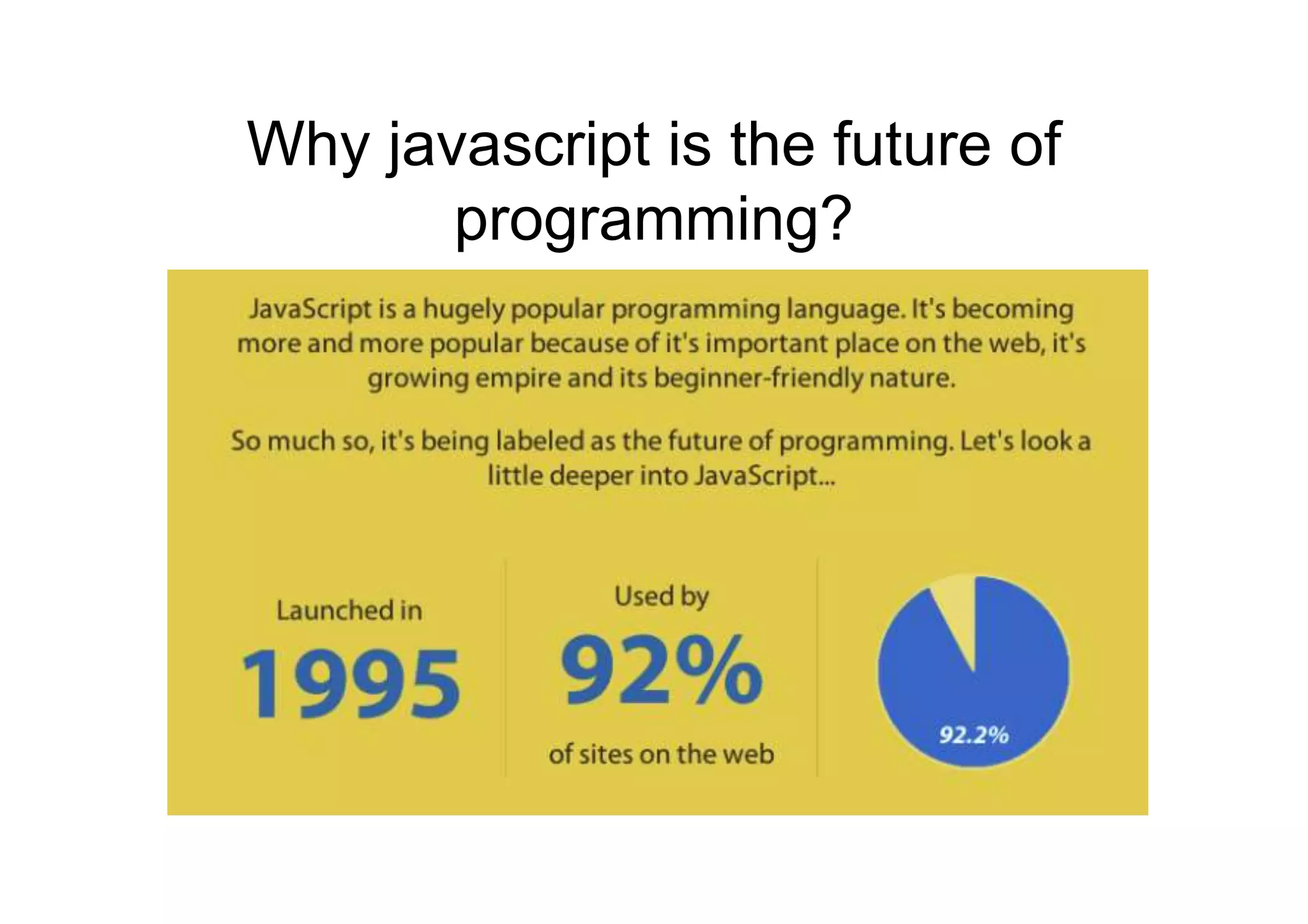 Why javascript is the future of programming?

JavaScript is a hugely popular programming language. It's becoming more and more popular because of it's important place on the web, it's growing empire and its beginner-friendly nature.

So much so, it's being labeled as the future of programming. Let's look a little deeper into JavaScript...

Launched in
1995

Used by
92%
of sites on the web

92.2%